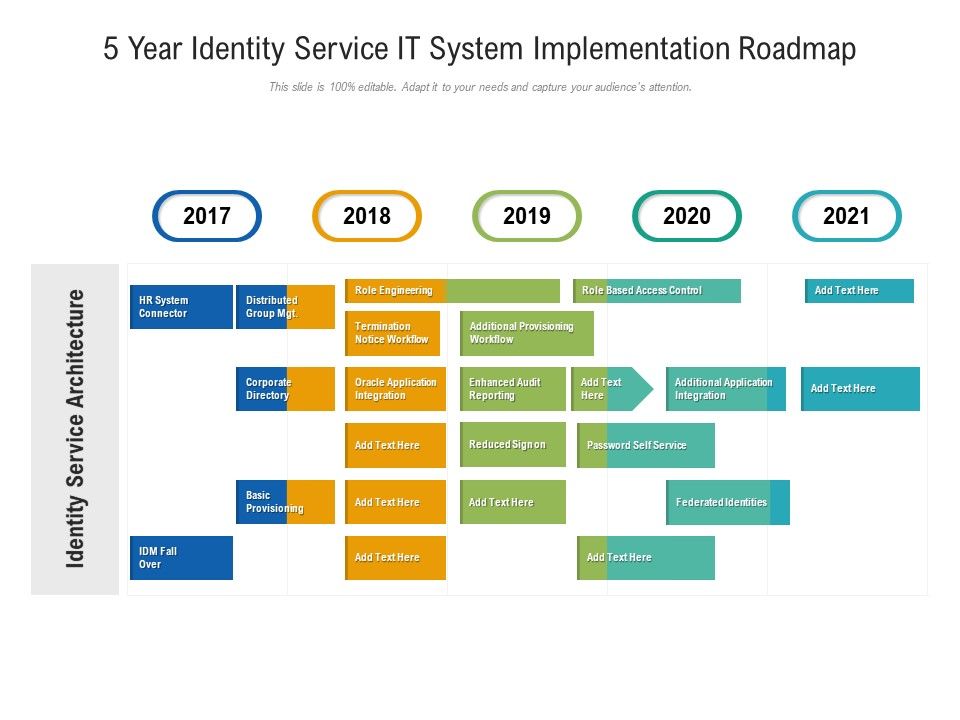 5 Year Identity Service IT System Implementation Roadmap

This slide is 100% editable. Adapt it to your needs and capture your audience's attention.

2017

2018

2019

2020

2021

Identity Service Architecture

HR System Connector

Distributed Group Mgt.

Role Engineering

Role Based Access Control

Add Text Here

Termination Notice Workflow

Additional Provisioning Workflow

Corporate Directory

Oracle Application Integration

Enhanced Audit Reporting

Add Text Here

Additional Application Integration

Add Text Here

Add Text Here

Reduced Sign on

Password Self Service

Basic Provisioning

Add Text Here

Add Text Here

Federated Identities

IDM Fall Over

Add Text Here

Add Text Here